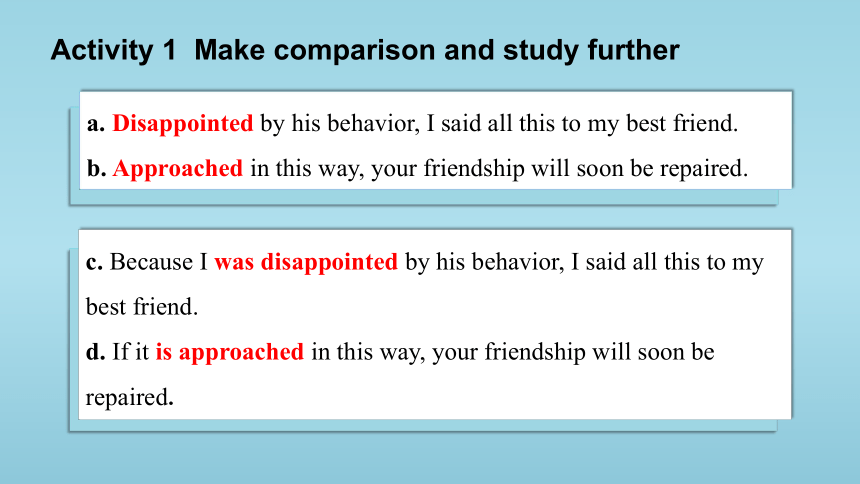 Activity 1  Make comparison and study further

a. Disappointed by his behavior, I said all this to my best friend.

b. Approached in this way, your friendship will soon be repaired.

c. Because I was disappointed by his behavior, I said all this to my best friend.

d. If it is approached in this way, your friendship will soon be repaired.